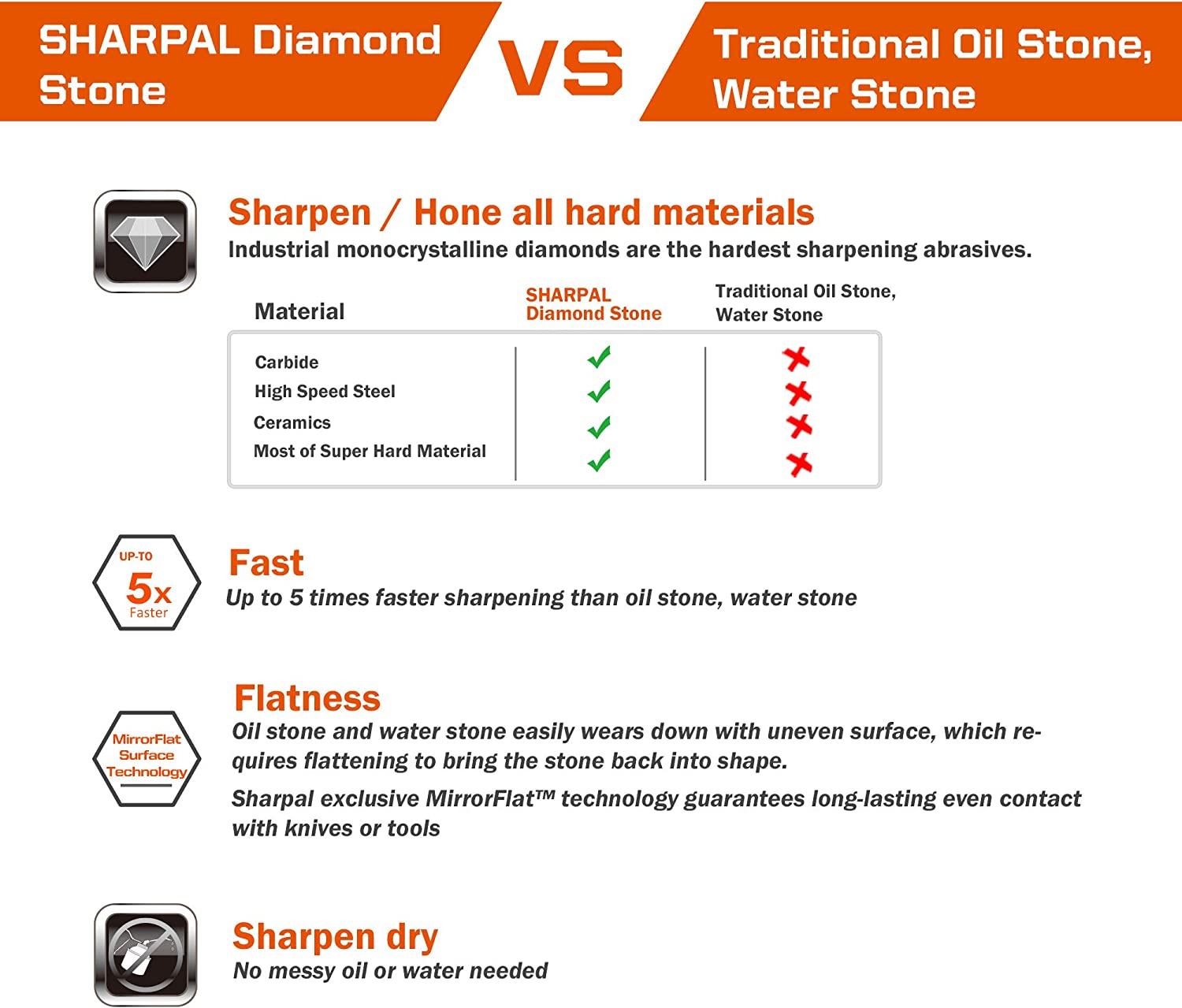 SHARPAL Diamond Stone

VS

Traditional Oil Stone, Water Stone

Sharpen / Hone all hard materials

Industrial monocrystalline diamonds are the hardest sharpening abrasives.

| Material | SHARPAL Diamond Stone | Traditional Oil Stone, Water Stone |
|---|---|---|
| Carbide | ✓ | ✗ |
| High Speed Steel | ✓ | ✗ |
| Ceramics | ✓ | ✗ |
| Most of Super Hard Material | ✓ | ✗ |

UP-TO 5x Faster

Fast

Up to 5 times faster sharpening than oil stone, water stone

MirrorFlat Surface Technology

Flatness

Oil stone and water stone easily wears down with uneven surface, which requires flattening to bring the stone back into shape.

Sharpal exclusive MirrorFlat™ technology guarantees long-lasting even contact with knives or tools

Sharpen dry

No messy oil or water needed